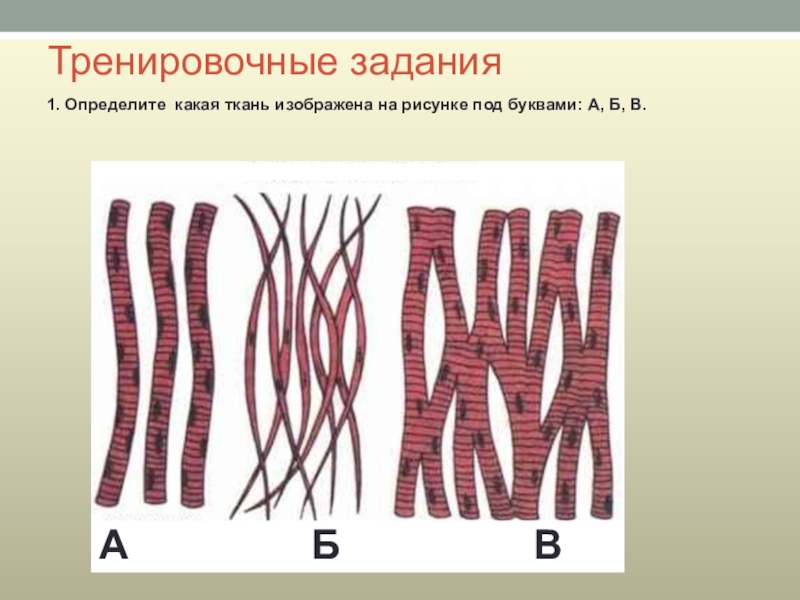 Тренировочные задания

1. Определите какая ткань изображена на рисунке под буквами: А, Б, В.

А

Б

В